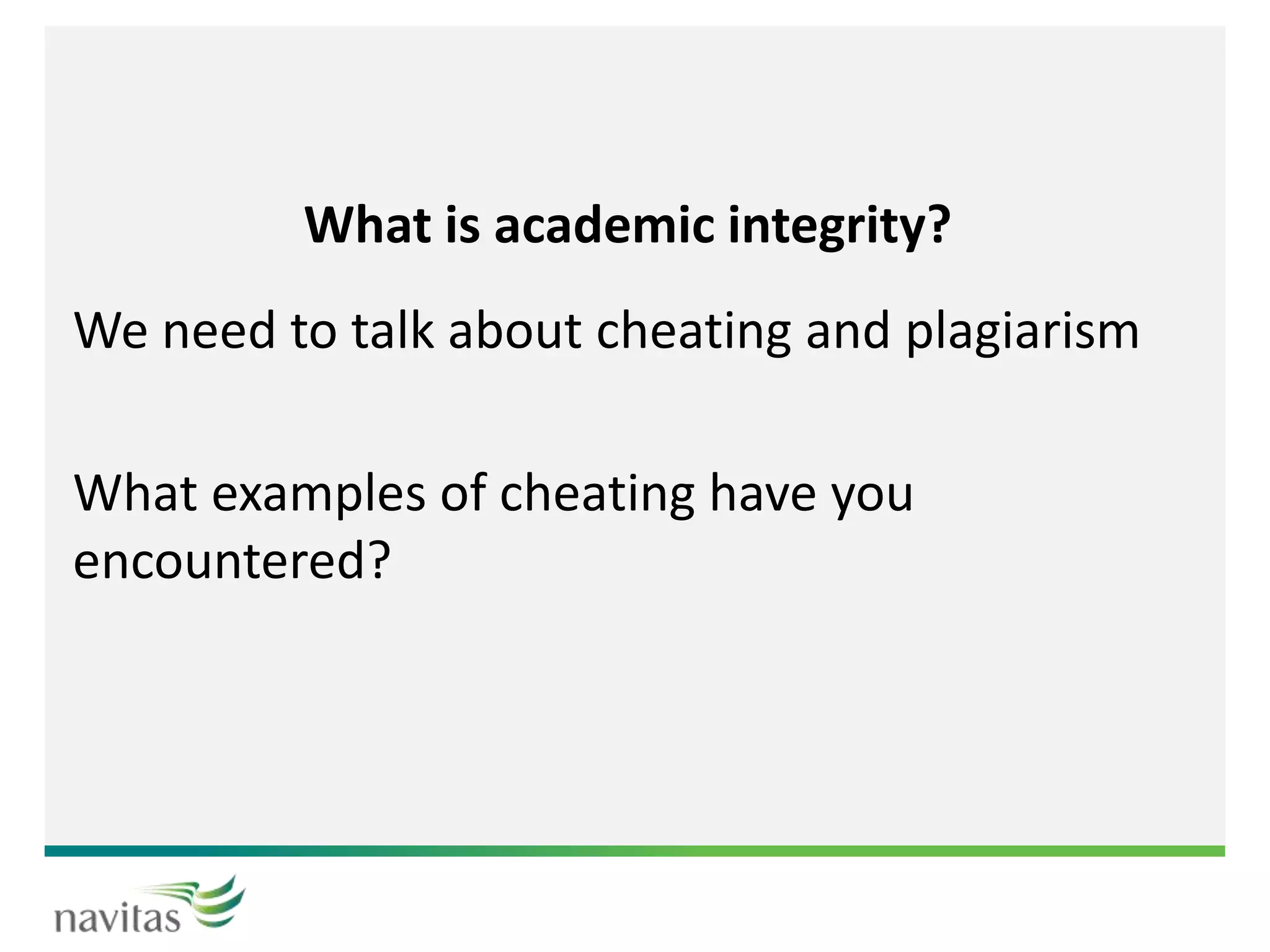 What is academic integrity?

We need to talk about cheating and plagiarism

What examples of cheating have you encountered?

navitas